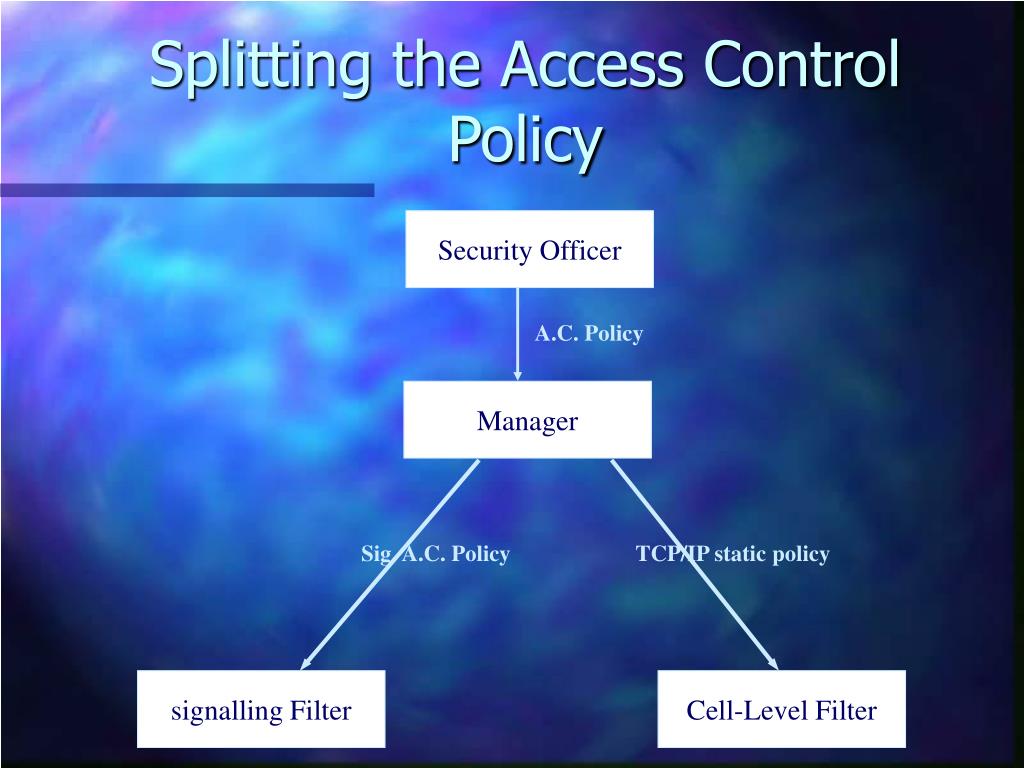 Splitting the Access Control Policy

Security Officer

A.C. Policy

Manager

Sig. A.C. Policy

TCP/IP static policy

signalling Filter

Cell-Level Filter